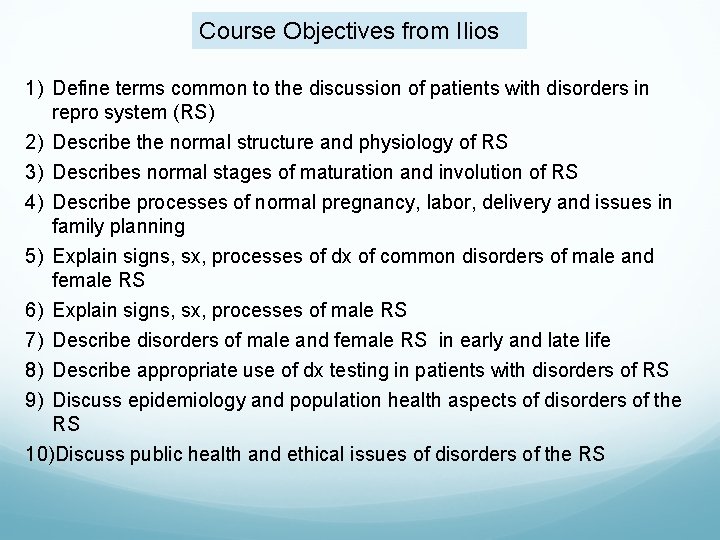 Course Objectives from Ilios

1) Define terms common to the discussion of patients with disorders in repro system (RS)
2) Describe the normal structure and physiology of RS
3) Describes normal stages of maturation and involution of RS
4) Describe processes of normal pregnancy, labor, delivery and issues in family planning
5) Explain signs, sx, processes of dx of common disorders of male and female RS
6) Explain signs, sx, processes of male RS
7) Describe disorders of male and female RS in early and late life
8) Describe appropriate use of dx testing in patients with disorders of RS
9) Discuss epidemiology and population health aspects of disorders of the RS
10)Discuss public health and ethical issues of disorders of the RS